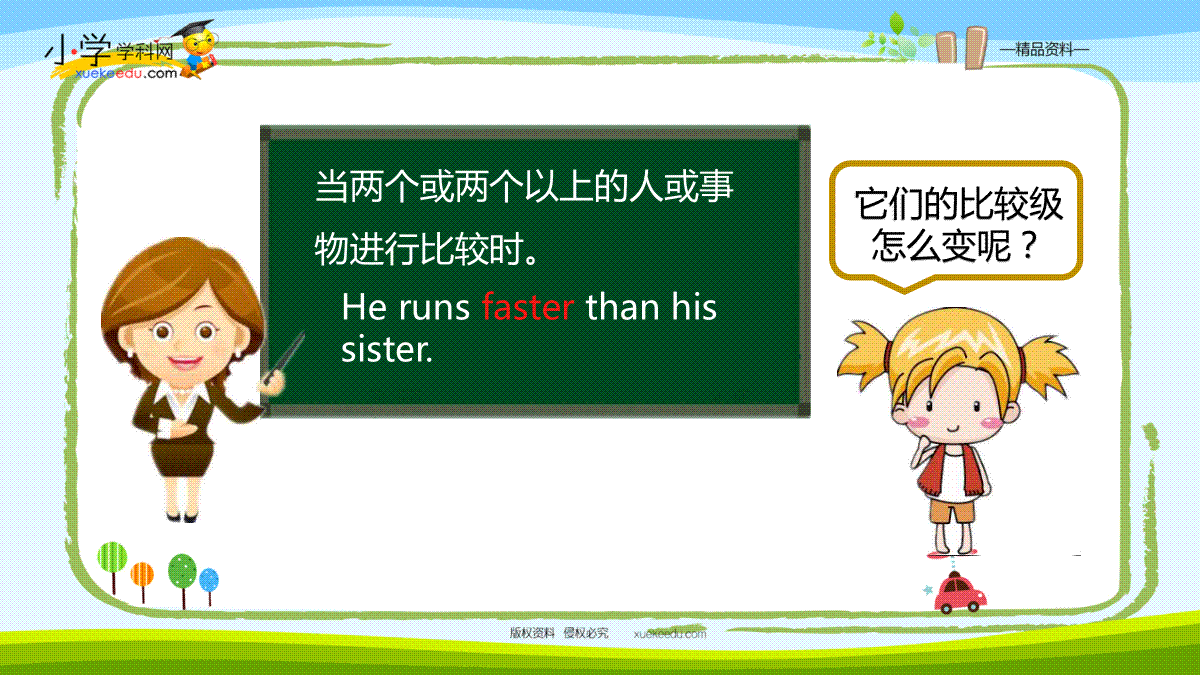 小学学科网
xuekeedu.com

—精品资料—

当两个或两个以上的人或事物进行比较时。

He runs faster than his sister.

它们的比较级怎么变呢？

版权资料 侵权必究 xuekeedu.com